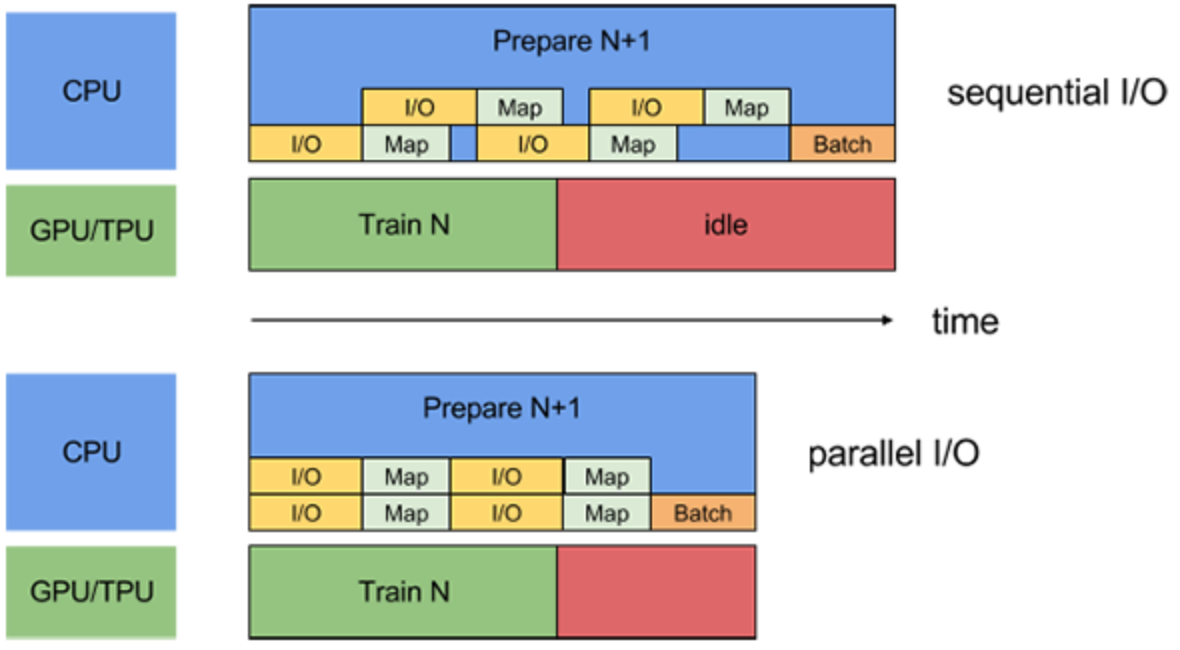 CPU

Prepare N+1

I/O Map I/O Map

I/O Map I/O Map Batch

sequential I/O

GPU/TPU

Train N

idle

time

CPU

Prepare N+1

I/O Map I/O Map

I/O Map I/O Map Batch

parallel I/O

GPU/TPU

Train N